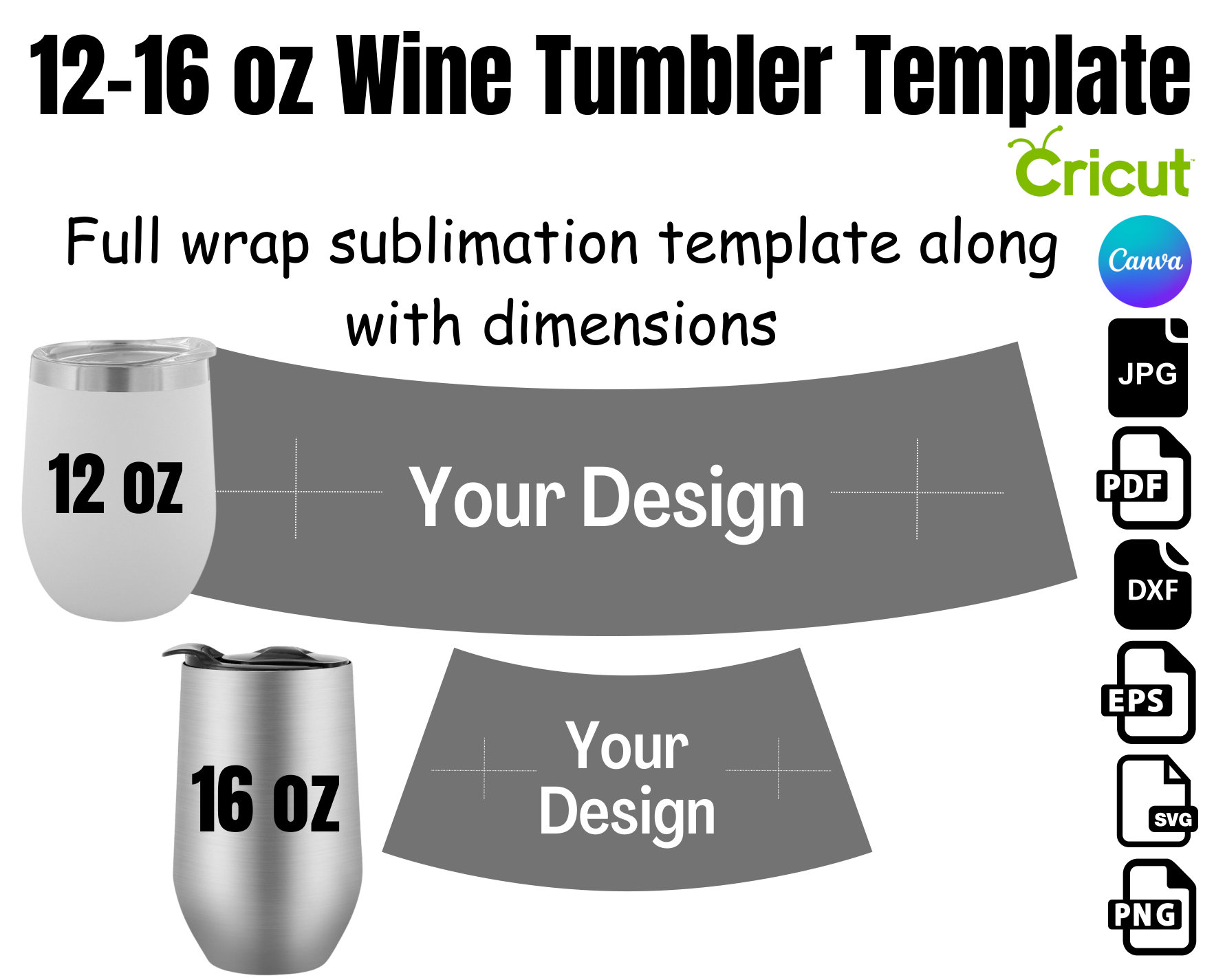 12-16 oz Wine Tumbler Template

Cricut

Full wrap sublimation template along with dimensions

Canva

JPG

12 oz

Your Design

PDF

DXF

EPS

16 oz

Your Design

SVG

PNG